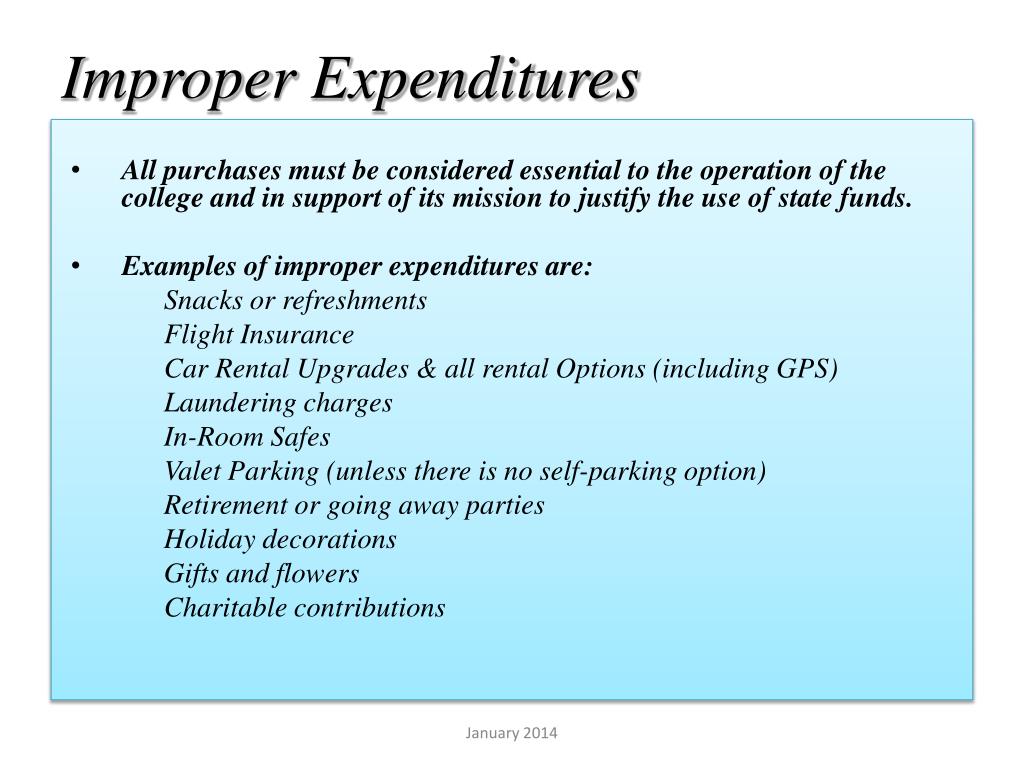 Improper Expenditures

• All purchases must be considered essential to the operation of the college and in support of its mission to justify the use of state funds.

• Examples of improper expenditures are:
Snacks or refreshments
Flight Insurance
Car Rental Upgrades & all rental Options (including GPS)
Laundering charges
In-Room Safes
Valet Parking (unless there is no self-parking option)
Retirement or going away parties
Holiday decorations
Gifts and flowers
Charitable contributions

January 2014